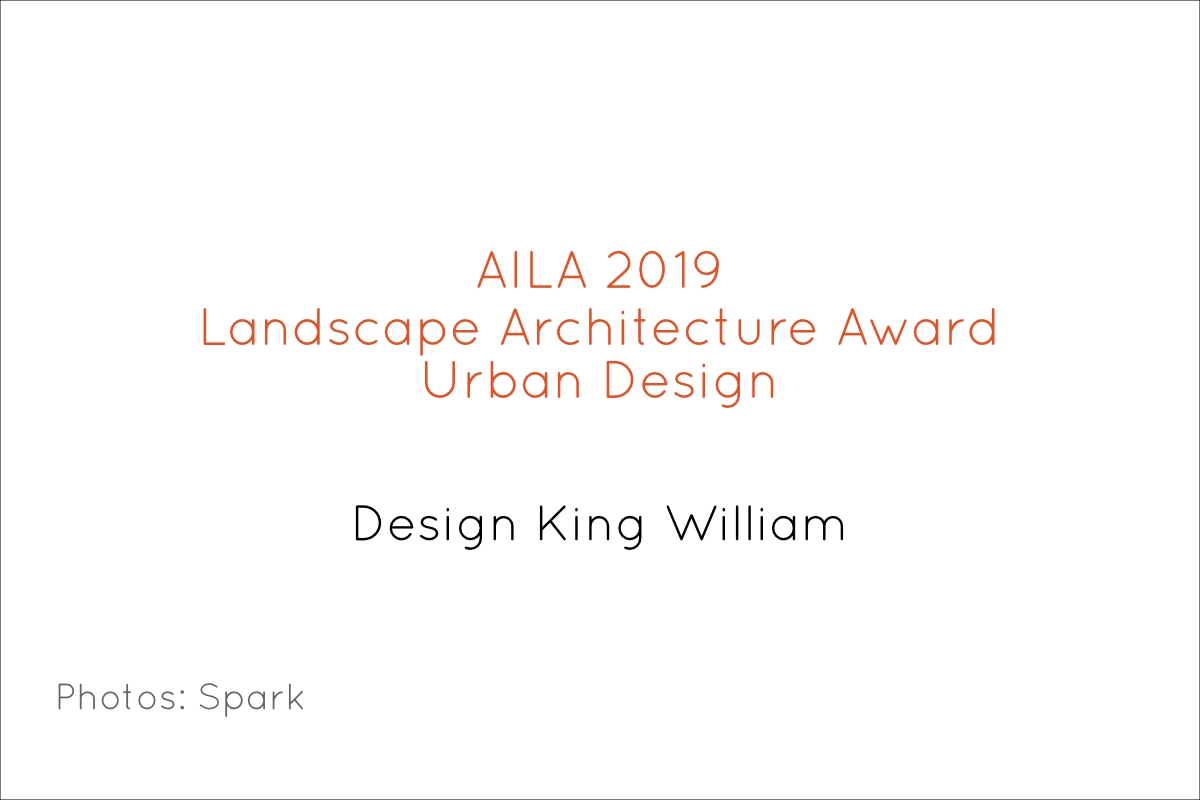 AILA 2019
Landscape Architecture Award
Urban Design

Design King William

Photos: Spark